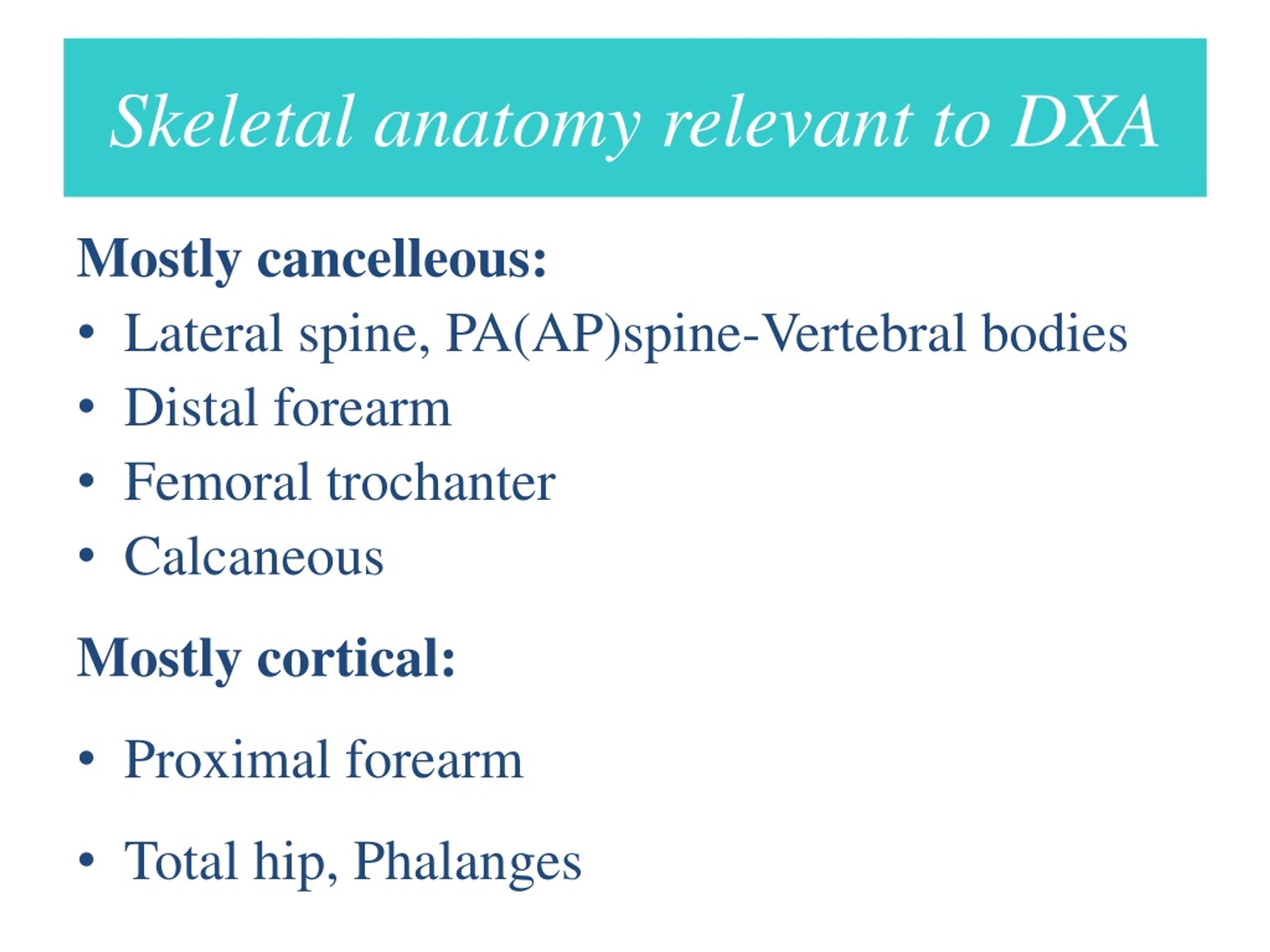 Skeletal anatomy relevant to DXA

Mostly cancelleous:

• Lateral spine, PA(AP)spine-Vertebral bodies
• Distal forearm
• Femoral trochanter
• Calcaneous

Mostly cortical:

• Proximal forearm

• Total hip, Phalanges